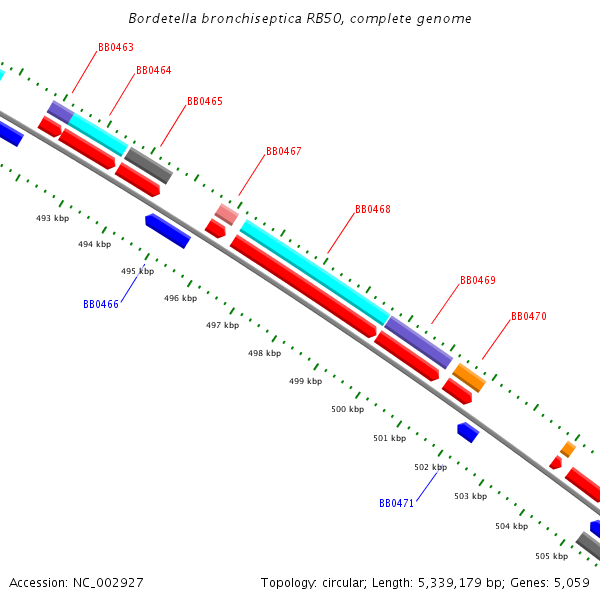 Bordetella bronchiseptica RB50, complete genome

BB0463
BB0464
BB0465
BB0467
BB0468
BB0469
BB0470

493 kbp
494 kbp
495 kbp
BB0466
496 kbp
497 kbp
498 kbp
499 kbp
500 kbp
501 kbp
502 kbp
BB0471
503 kbp
504 kbp
505 kbp

Accession: NC_002927

Topology: circular; Length: 5,339,179 bp; Genes: 5,059